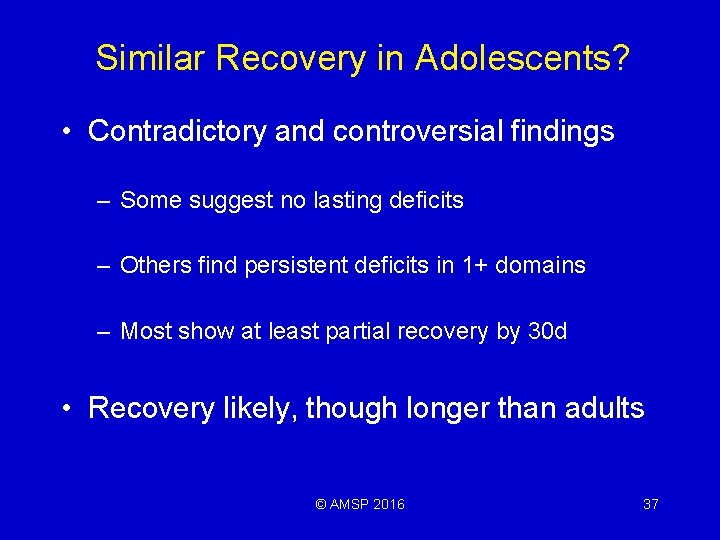 Similar Recovery in Adolescents?

• Contradictory and controversial findings

– Some suggest no lasting deficits

– Others find persistent deficits in 1+ domains

– Most show at least partial recovery by 30d

• Recovery likely, though longer than adults

© AMSP 2016

37